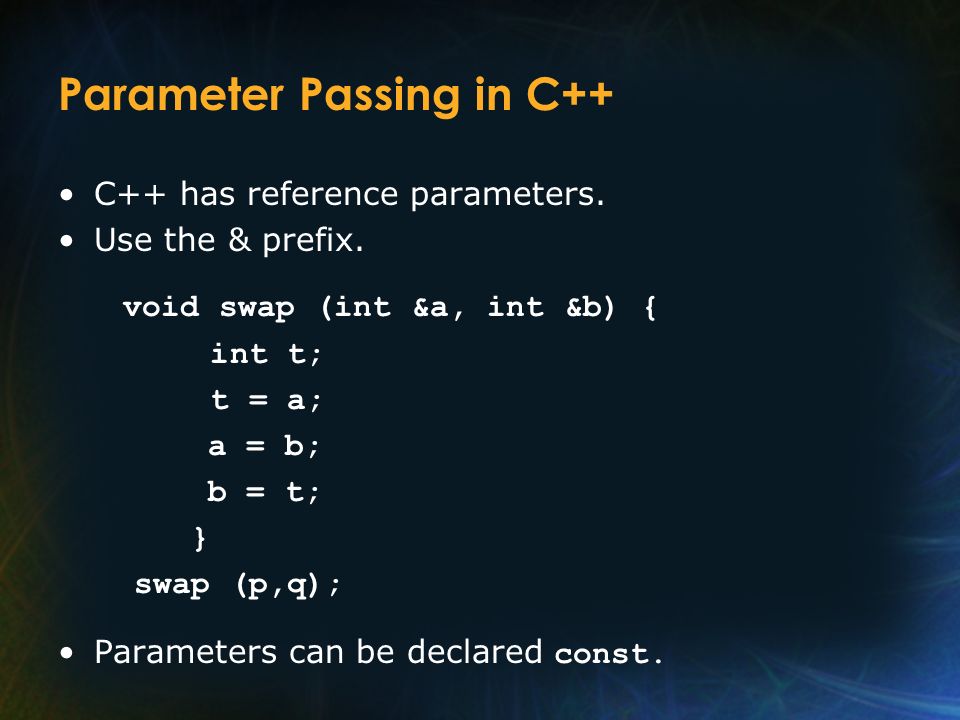 Parameter Passing in C++

• C++ has reference parameters.
• Use the & prefix.

void swap (int &a, int &b) {
int t;
t = a;
a = b;
b = t;
}
swap (p,q);

• Parameters can be declared const.